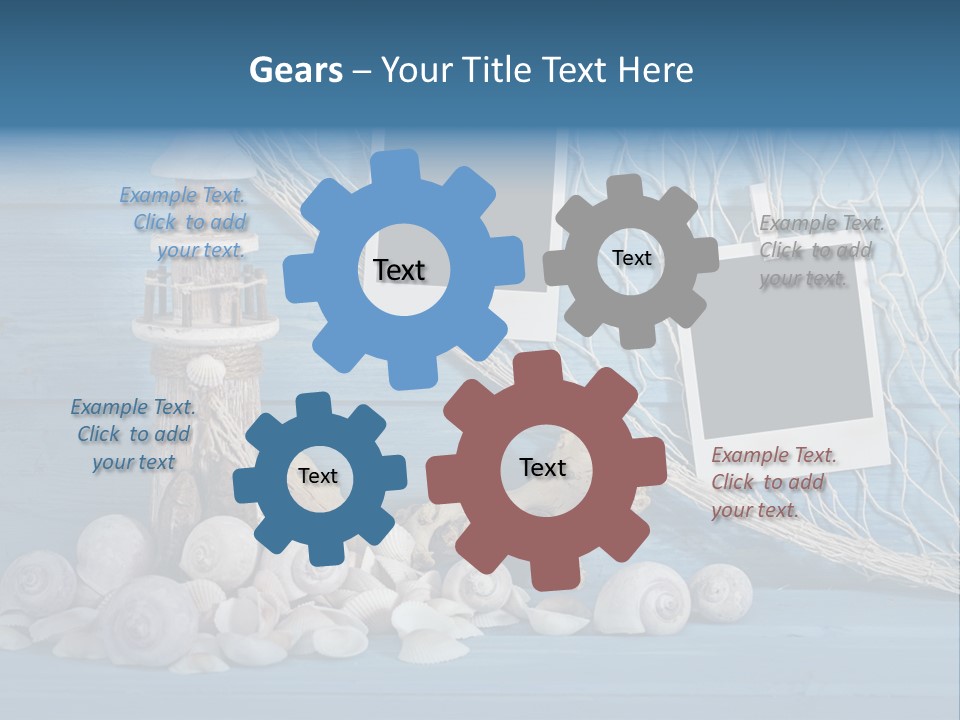 Gears – Your Title Text Here

Example Text. Click to add your text.

Text

Text

Example Text. Click to add your text.

Example Text. Click to add your text

Text

Text

Example Text. Click to add your text.